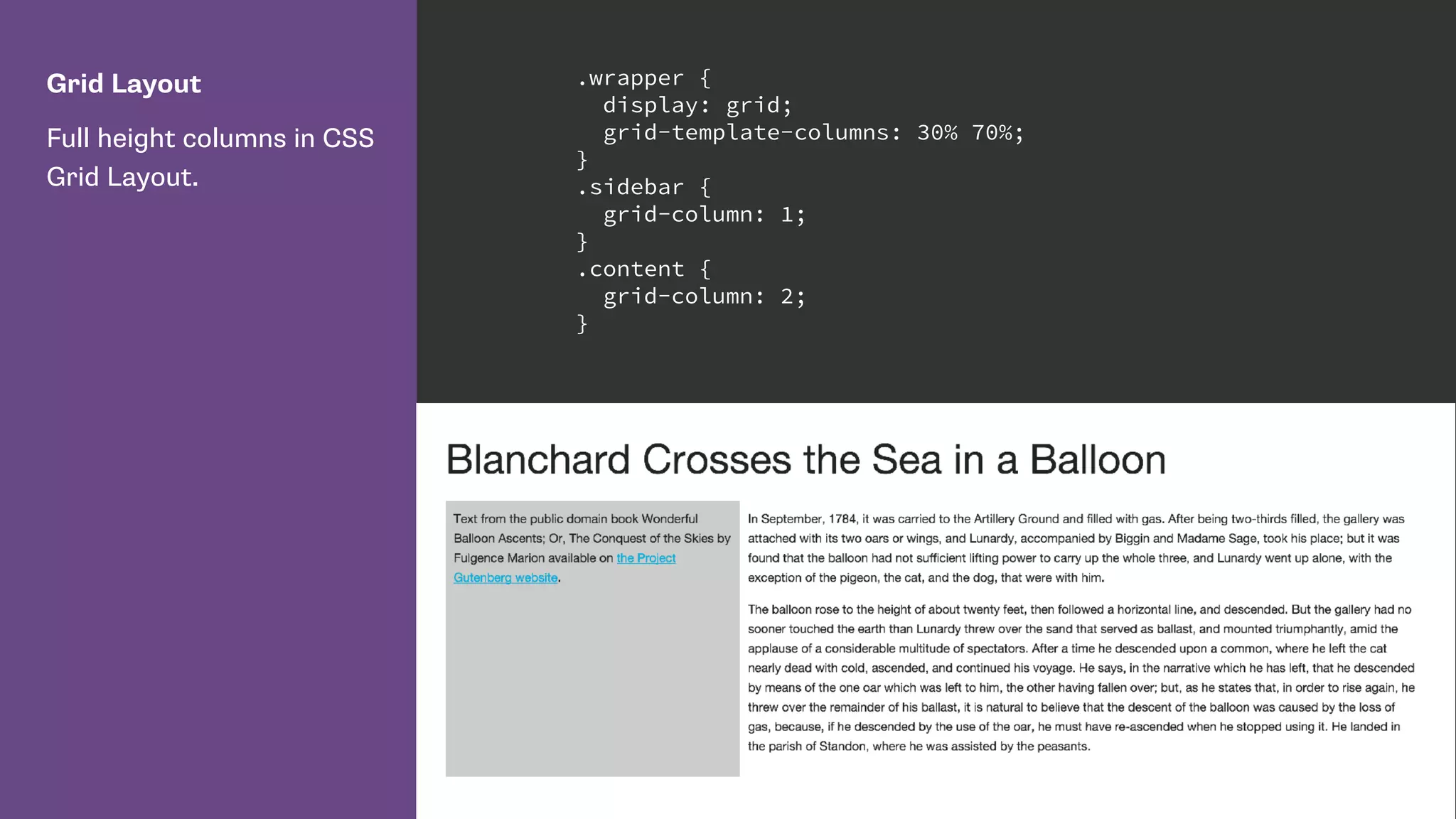 Grid Layout

Full height columns in CSS Grid Layout.

.wrapper {
  display: grid;
  grid-template-columns: 30% 70%;
}
.sidebar {
  grid-column: 1;
}
.content {
  grid-column: 2;
}

Blanchard Crosses the Sea in a Balloon

Text from the public domain book Wonderful Balloon Ascents; Or, The Conquest of the Skies by Fulgence Marion available on the Project Gutenberg website.

In September, 1784, it was carried to the Artillery Ground and filled with gas. After being two-thirds filled, the gallery was attached with its two oars or wings, and Lunardy, accompanied by Biggin and Madame Sage, took his place; but it was found that the balloon had not sufficient lifting power to carry up the whole three, and Lunardy went up alone, with the exception of the pigeon, the cat, and the dog, that were with him.

The balloon rose to the height of about twenty feet, then followed a horizontal line, and descended. But the gallery had no sooner touched the earth than Lunardy threw over the sand that served as ballast, and mounted triumphantly, amid the applause of a considerable multitude of spectators. After a time he descended upon a common, where he left the cat nearly dead with cold, ascended, and continued his voyage. He says, in the narrative which he has left, that he descended by means of the one oar which was left to him, the other having fallen over; but, as he states that, in order to rise again, he threw over the remainder of his ballast, it is natural to believe that the descent of the balloon was caused by the loss of gas, because, if he descended by the use of the oar, he must have re-ascended when he stopped using it. He landed in the parish of Standon, where he was assisted by the peasants.